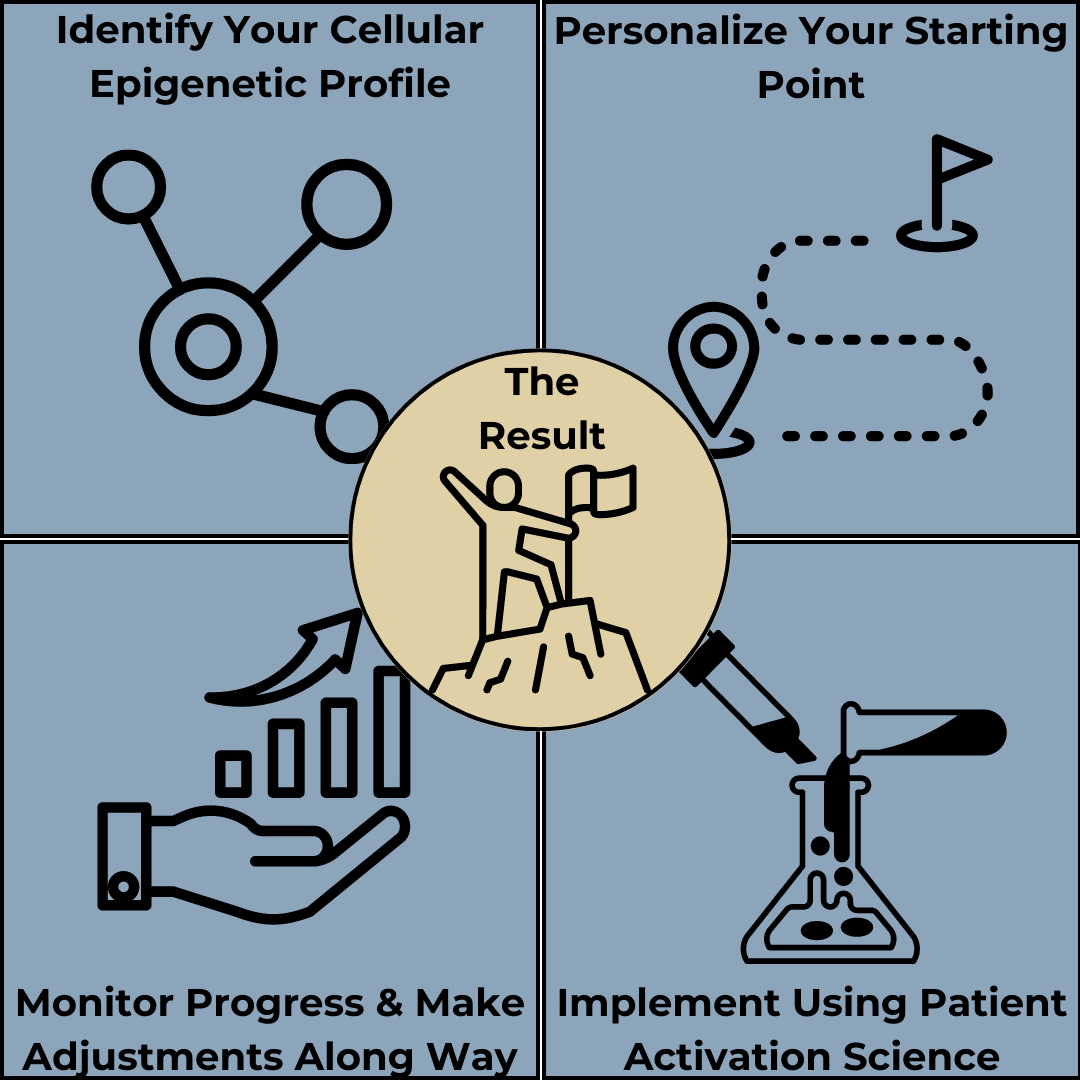 Identify Your Cellular Epigenetic Profile

Personalize Your Starting Point

The Result

Monitor Progress & Make Adjustments Along Way

Implement Using Patient Activation Science